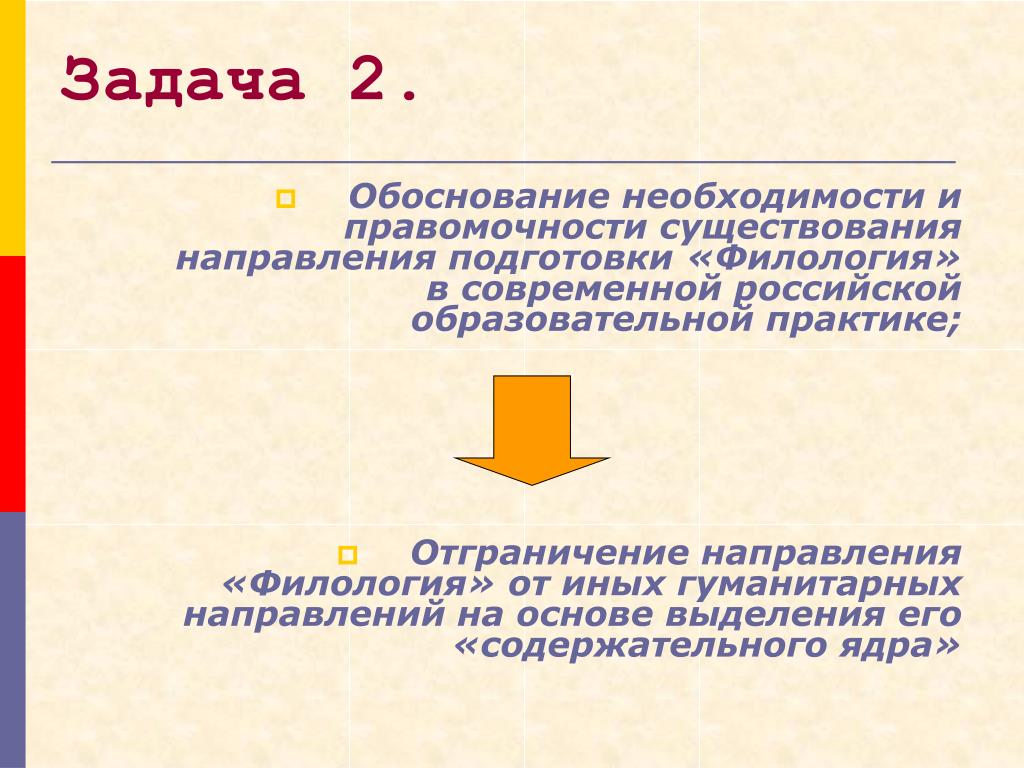 Задача 2.

Обоснование необходимости и правомочности существования направления подготовки «Филология» в современной российской образовательной практике;

Отграничение направления «Филология» от иных гуманитарных направлений на основе выделения его «содержательного ядра»